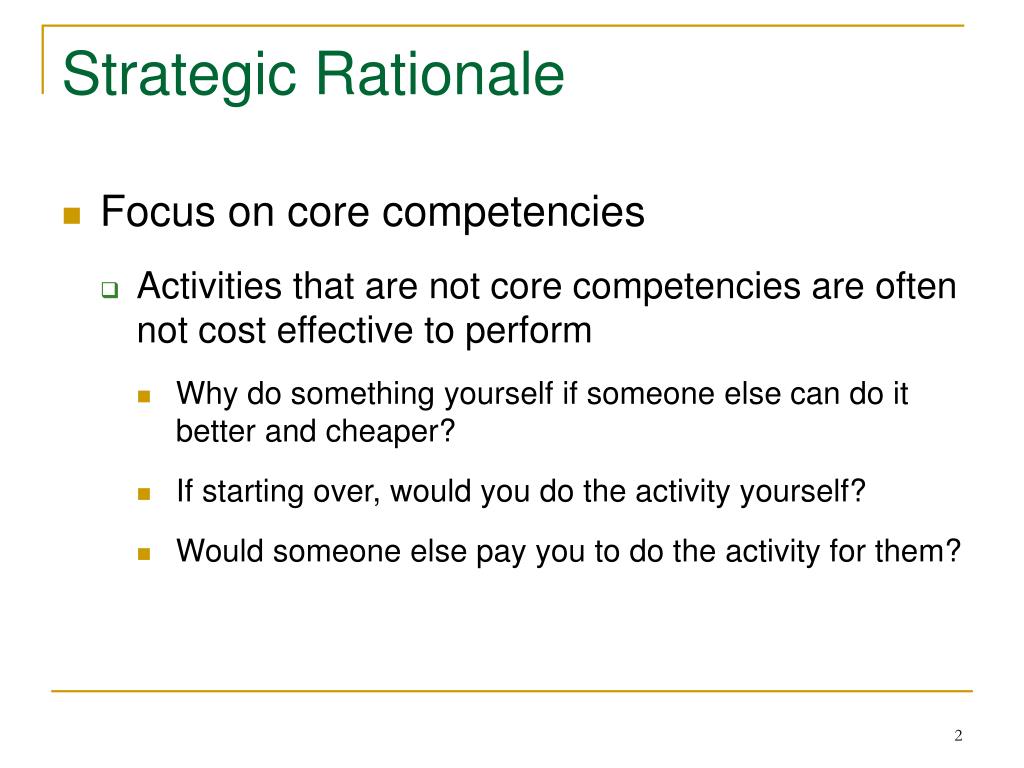 Strategic Rationale

Focus on core competencies

Activities that are not core competencies are often not cost effective to perform

Why do something yourself if someone else can do it better and cheaper?

If starting over, would you do the activity yourself?

Would someone else pay you to do the activity for them?

2